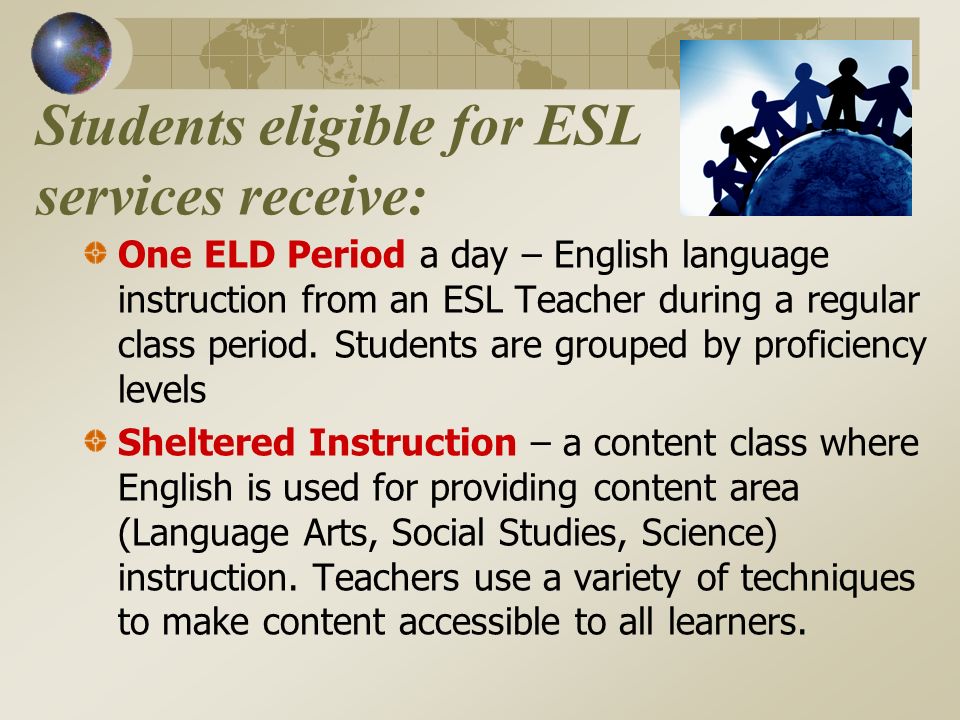 Students eligible for ESL services receive:

One ELD Period a day – English language instruction from an ESL Teacher during a regular class period. Students are grouped by proficiency levels

Sheltered Instruction – a content class where English is used for providing content area (Language Arts, Social Studies, Science) instruction. Teachers use a variety of techniques to make content accessible to all learners.